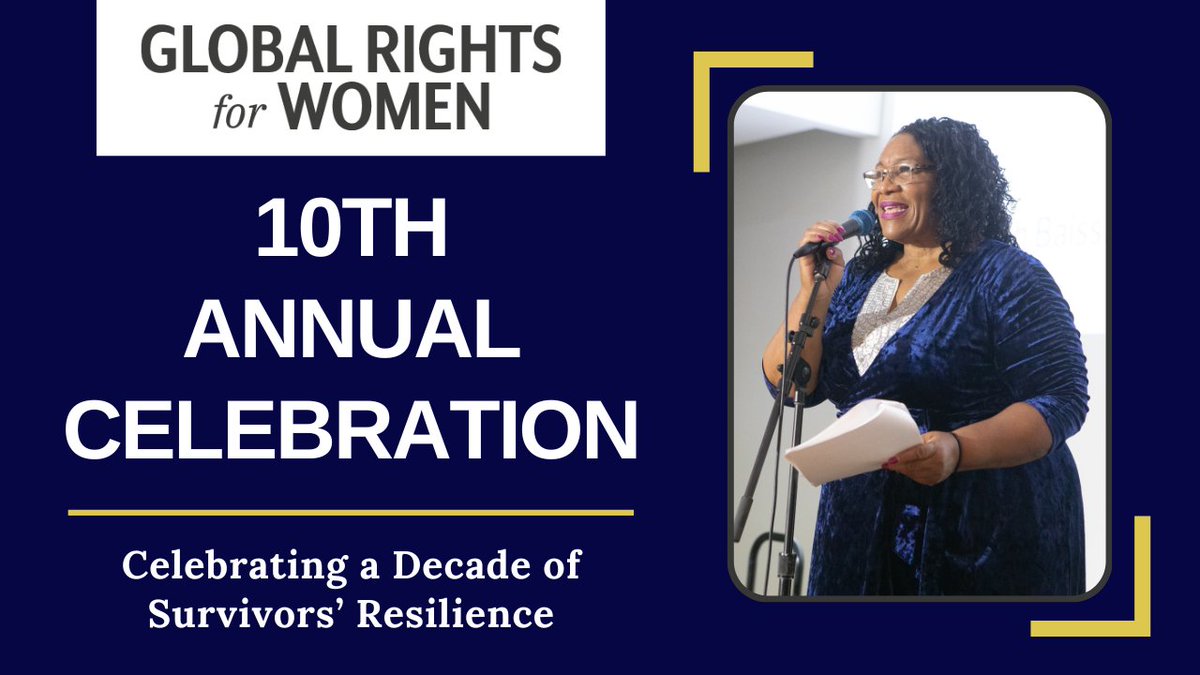 GLOBAL RIGHTS for WOMEN

10TH ANNUAL CELEBRATION

Celebrating a Decade of Survivors' Resilience